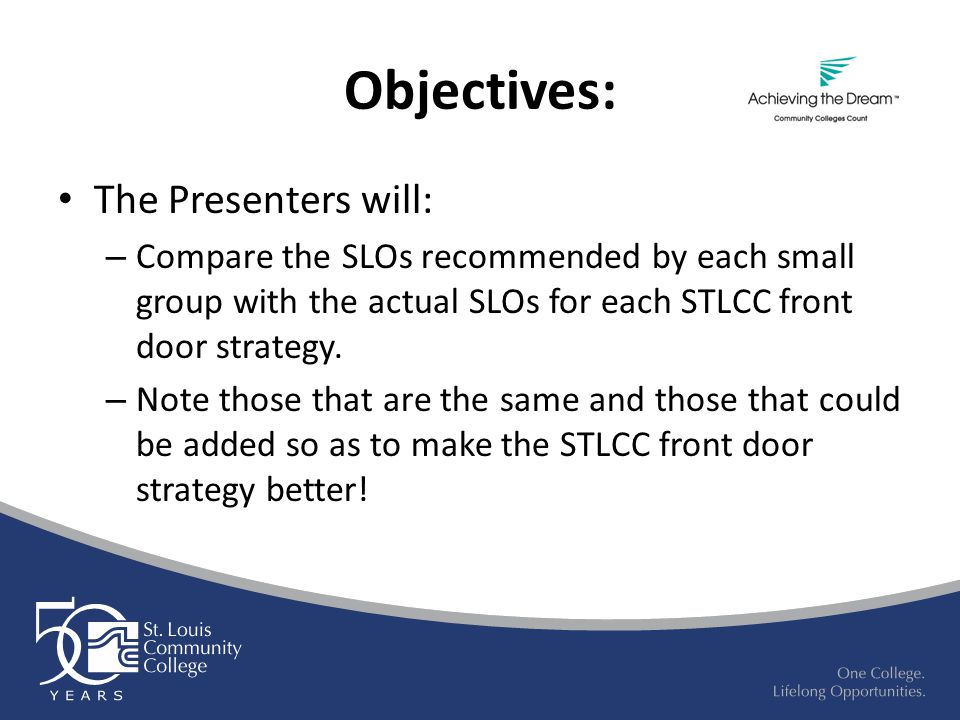 Objectives:

Achieving the Dream™
Community Colleges Count

• The Presenters will:
– Compare the SLOs recommended by each small group with the actual SLOs for each STLCC front door strategy.
– Note those that are the same and those that could be added so as to make the STLCC front door strategy better!

50 YEARS
St. Louis Community College

One College.
Lifelong Opportunities.